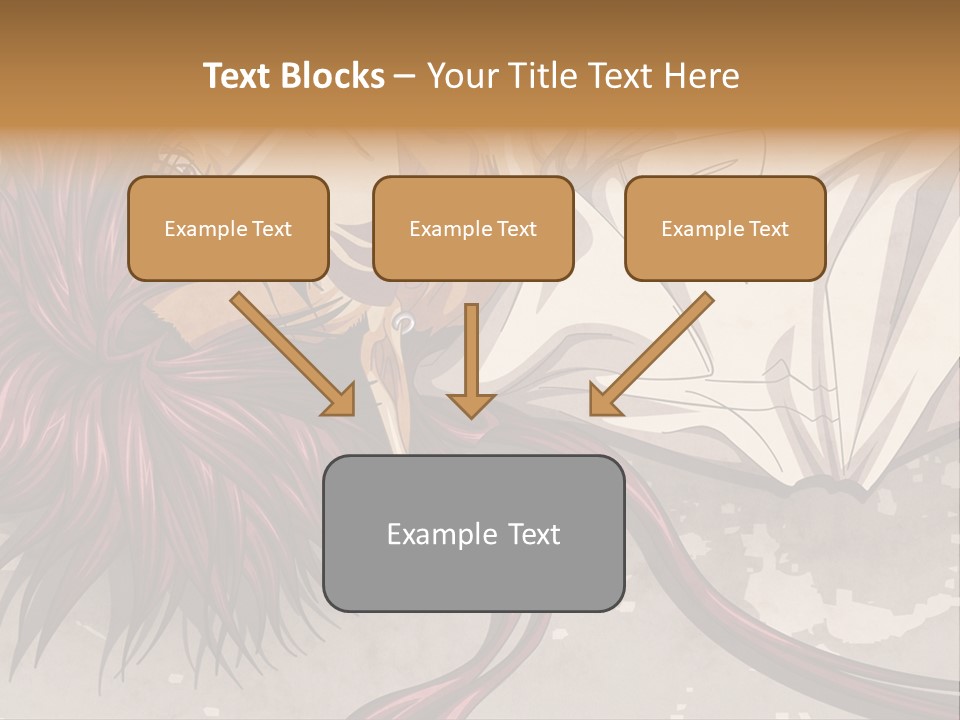 Text Blocks – Your Title Text Here

Example Text

Example Text

Example Text

Example Text